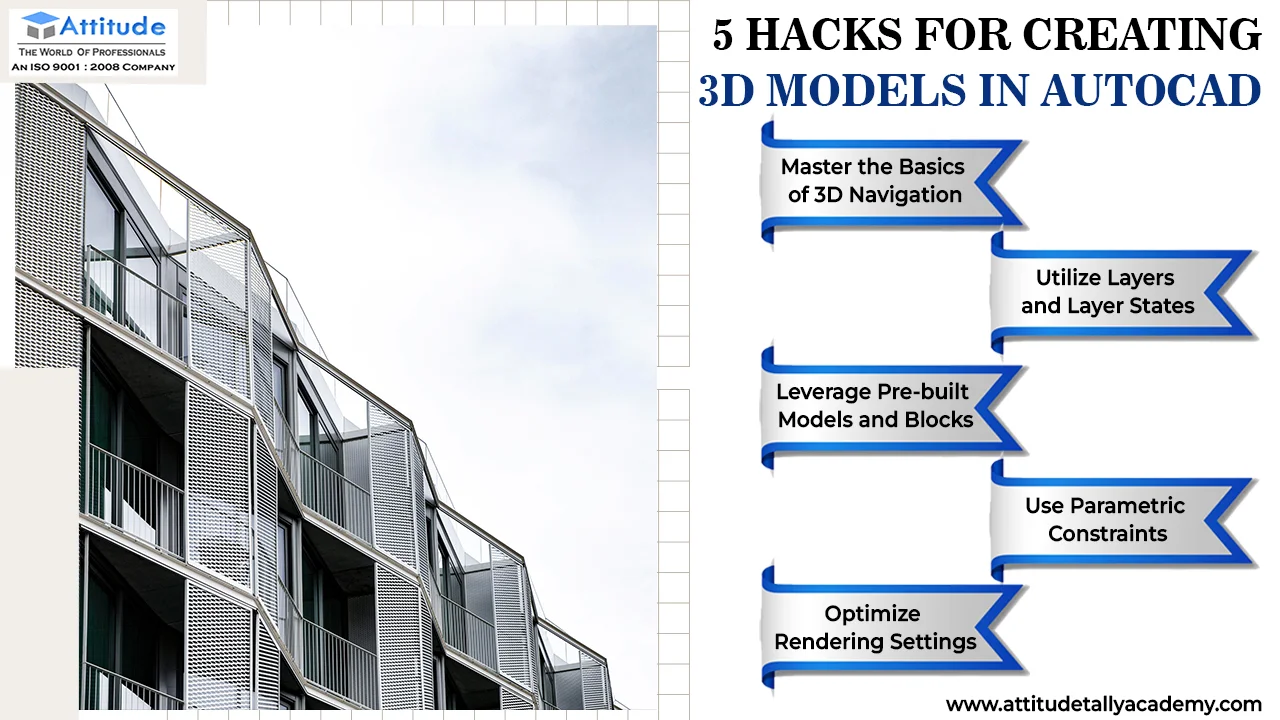 Attitude
THE WORLD OF PROFESSIONALS
AN ISO 9001 : 2008 COMPANY

5 HACKS FOR CREATING
3D MODELS IN AUTOCAD

Master the Basics of 3D Navigation

Utilize Layers and Layer States

Leverage Pre-built Models and Blocks

Use Parametric Constraints

Optimize Rendering Settings

www.attitudetallyacademy.com